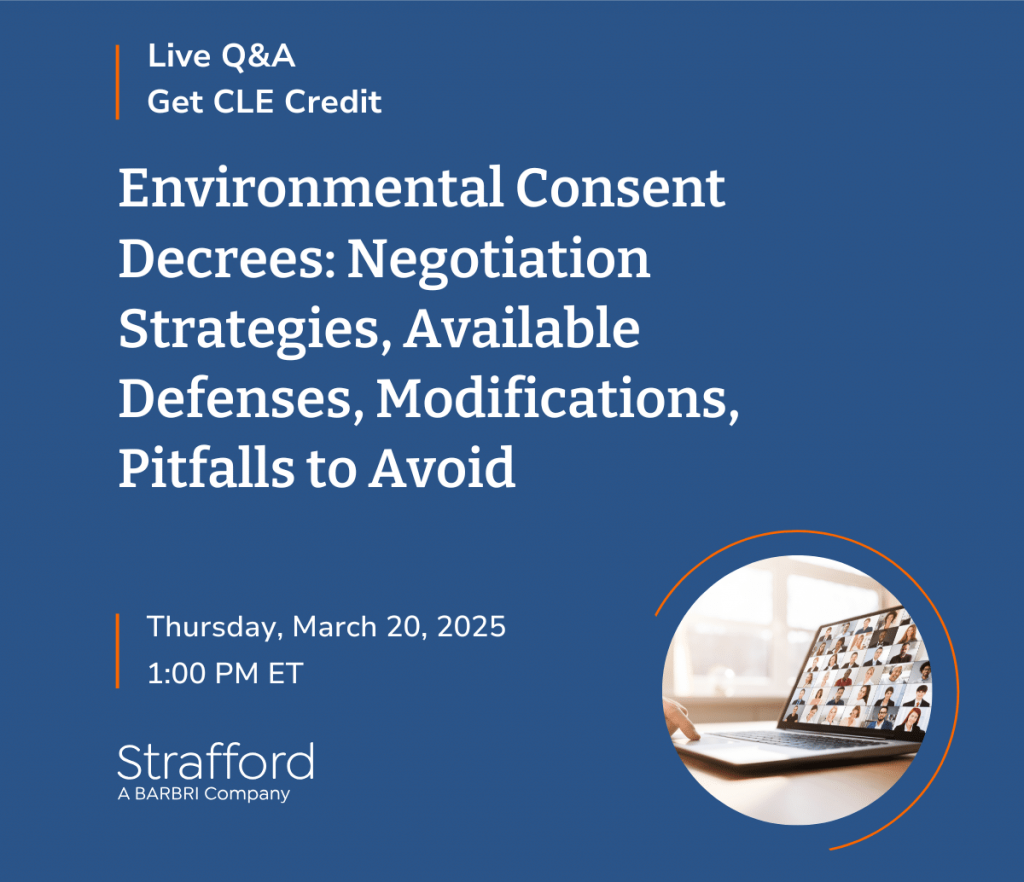 Live Q&A
Get CLE Credit

Environmental Consent Decrees: Negotiation Strategies, Available Defenses, Modifications, Pitfalls to Avoid

Thursday, March 20, 2025
1:00 PM ET

Strafford
A BARBRI Company